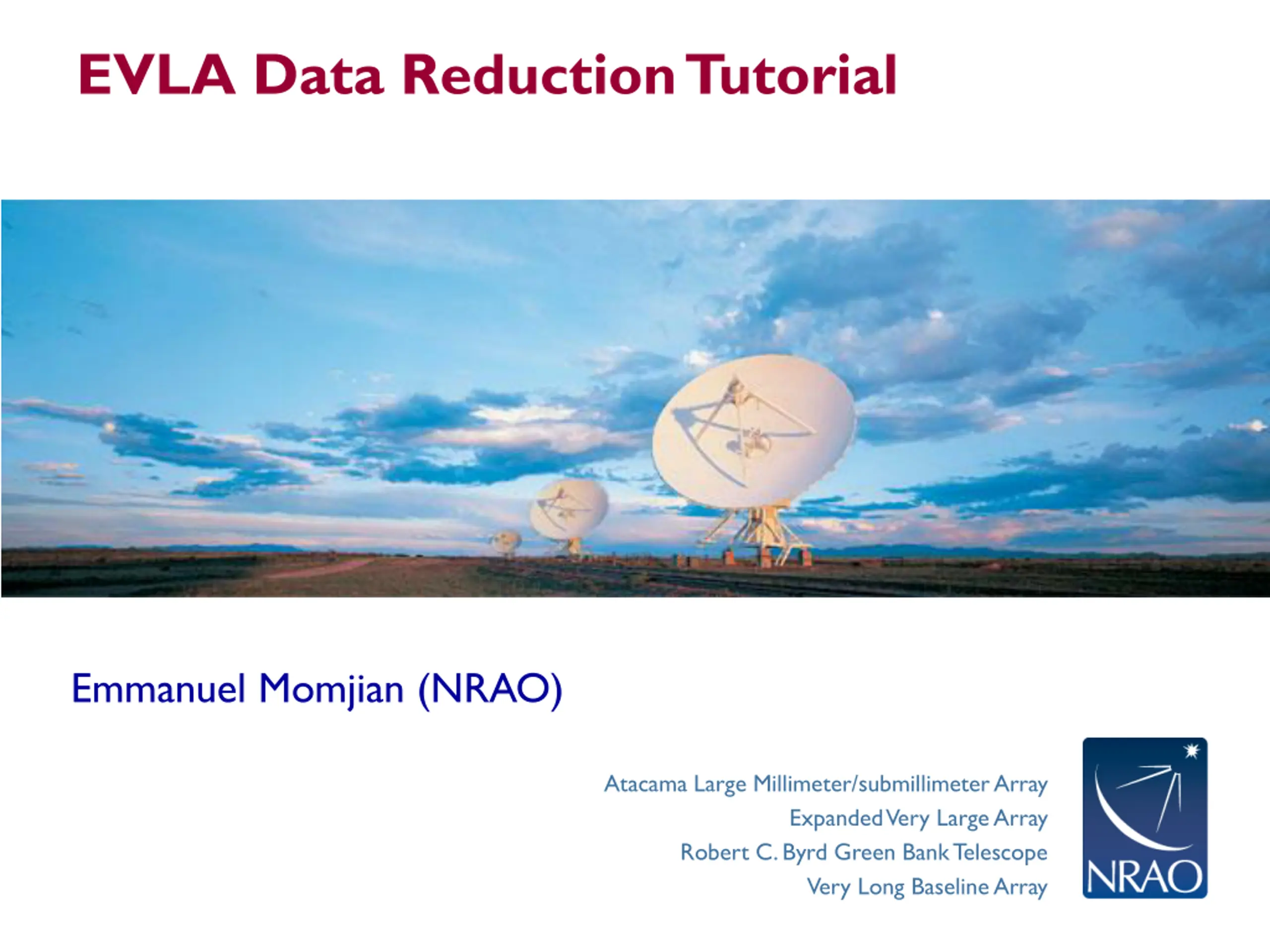 EVLA Data Reduction Tutorial

Emmanuel Momjian (NRAO)

Atacama Large Millimeter/submillimeter Array
Expanded Very Large Array
Robert C. Byrd Green Bank Telescope
Very Long Baseline Array

NRAO